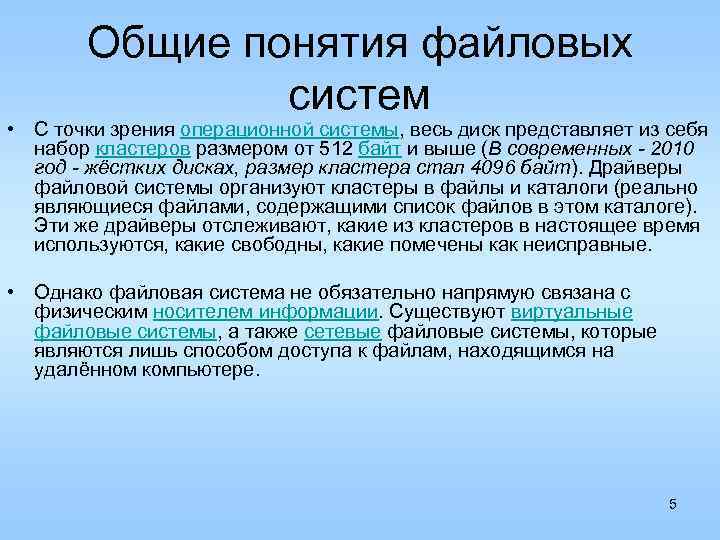 Общие понятия файловых систем

• С точки зрения операционной системы, весь диск представляет из себя набор кластеров размером от 512 байт и выше (В современных - 2010 год - жёстких дисках, размер кластера стал 4096 байт). Драйверы файловой системы организуют кластеры в файлы и каталоги (реально являющиеся файлами, содержащими список файлов в этом каталоге). Эти же драйверы отслеживают, какие из кластеров в настоящее время используются, какие свободны, какие помечены как неисправные.

• Однако файловая система не обязательно напрямую связана с физическим носителем информации. Существуют виртуальные файловые системы, а также сетевые файловые системы, которые являются лишь способом доступа к файлам, находящимся на удалённом компьютере.

5